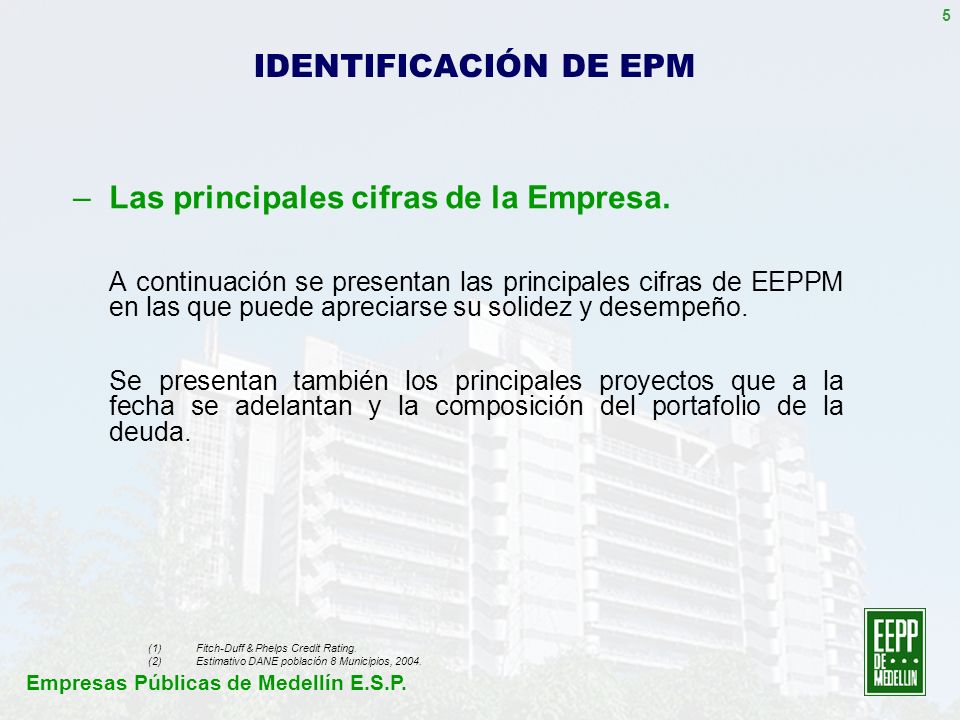 5

IDENTIFICACIÓN DE EPM

– Las principales cifras de la Empresa.

A continuación se presentan las principales cifras de EEPPM en las que puede apreciarse su solidez y desempeño.

Se presentan también los principales proyectos que a la fecha se adelantan y la composición del portafolio de la deuda.

(1) Fitch-Duff & Phelps Credit Rating.
(2) Estimativo DANE población 8 Municipios, 2004.

Empresas Públicas de Medellín E.S.P.

EEPP DE MEDELLIN